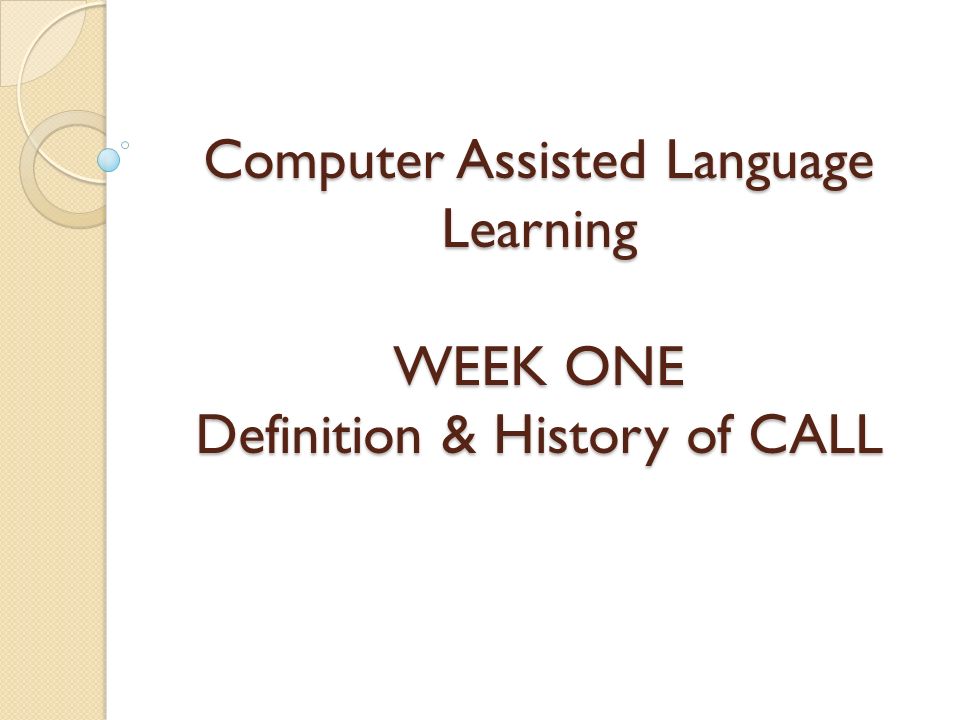 Computer Assisted Language Learning

WEEK ONE
Definition & History of CALL